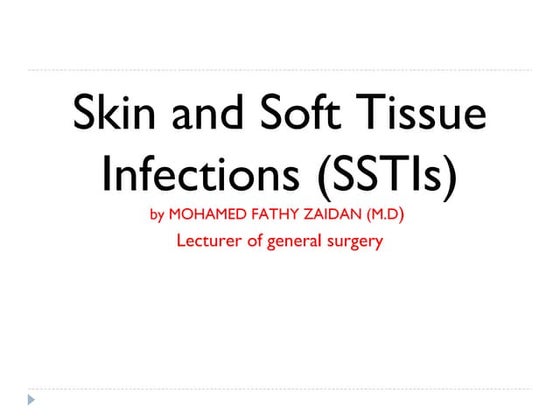 Skin and Soft Tissue Infections (SSTIs)

by MOHAMED FATHY ZAIDAN (M.D)

Lecturer of general surgery